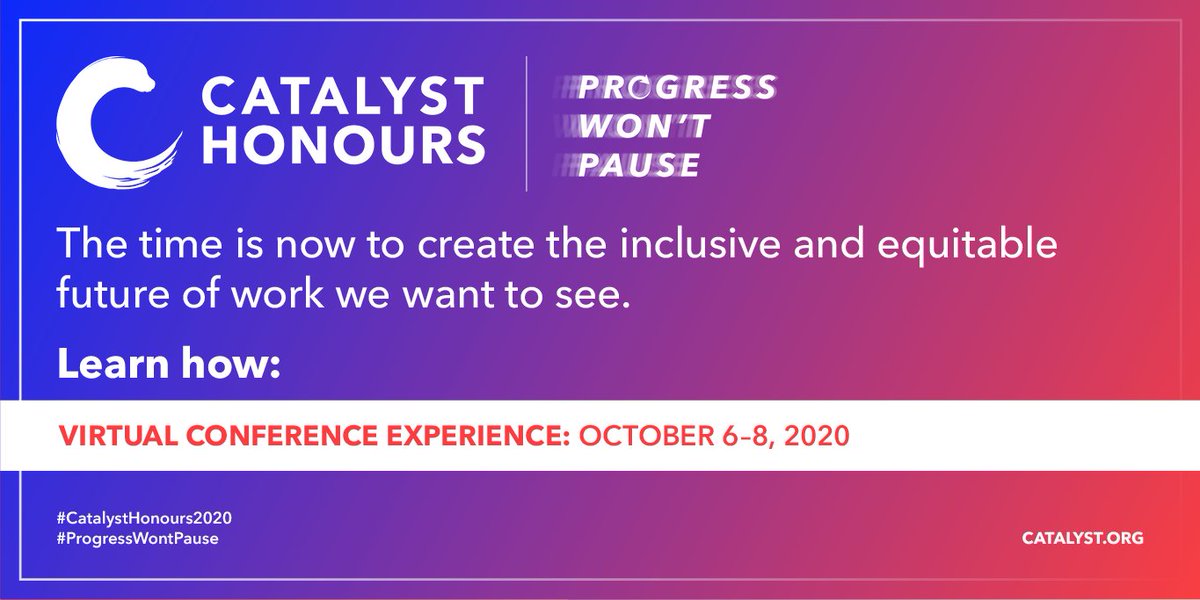 CATALYST HONOURS

PROGRESS WON'T PAUSE

The time is now to create the inclusive and equitable future of work we want to see.

Learn how:

VIRTUAL CONFERENCE EXPERIENCE: OCTOBER 6-8, 2020

#CatalystHonours2020
#ProgressWontPause

CATALYST.ORG